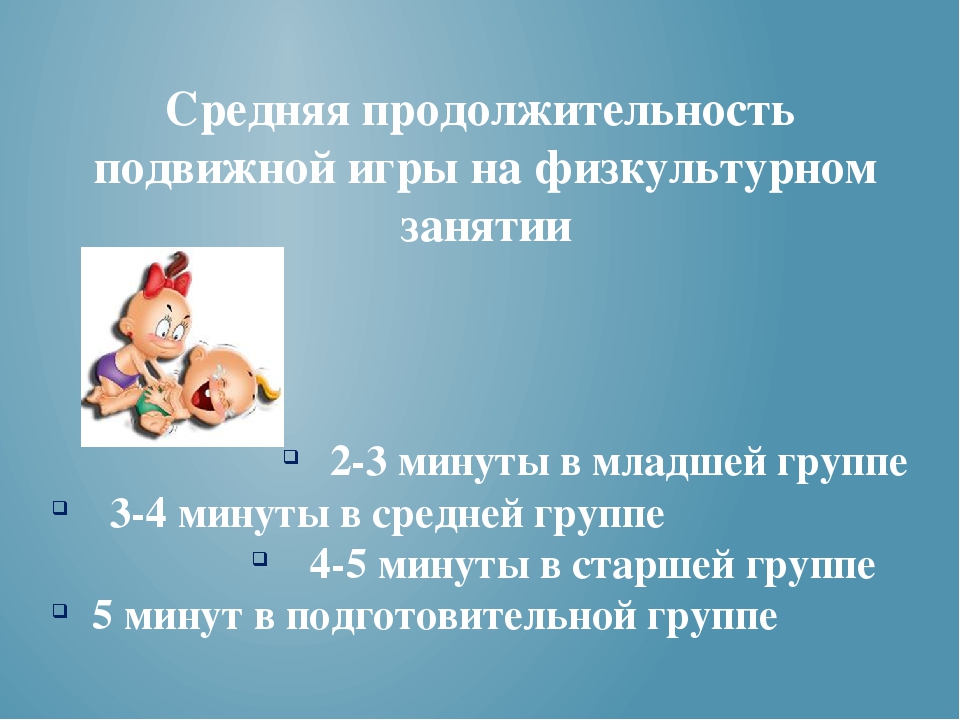 Средняя продолжительность подвижной игры на физкультурном занятии

- 2-3 минуты в младшей группе
- 3-4 минуты в средней группе
- 4-5 минуты в старшей группе
- 5 минут в подготовительной группе